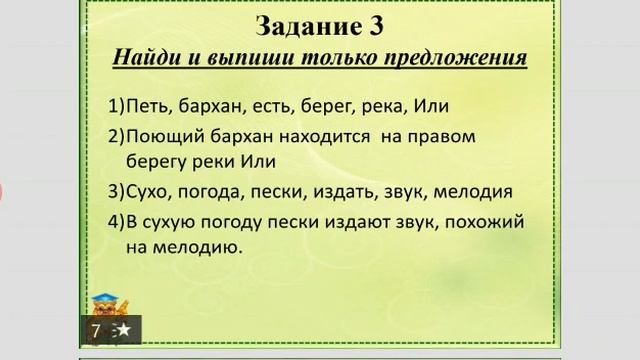 Задание 3
Найди и выпиши только предложения

1)Петь, бархан, есть, берег, река, Или
2)Поющий бархан находится на правом берегу реки Или
3)Сухо, погода, пески, издать, звук, мелодия
4)В сухую погоду пески издают звук, похожий на мелодию.

7 ★